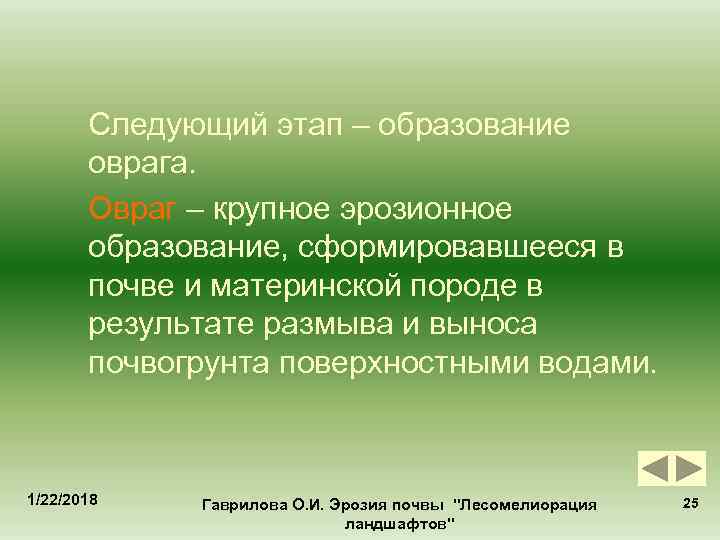 Следующий этап – образование оврага.

Овраг – крупное эрозионное образование, сформировавшееся в почве и материнской породе в результате размыва и выноса почвогрунта поверхностными водами.

1/22/2018

Гаврилова О.И. Эрозия почвы "Лесомелиорация ландшафтов"

25